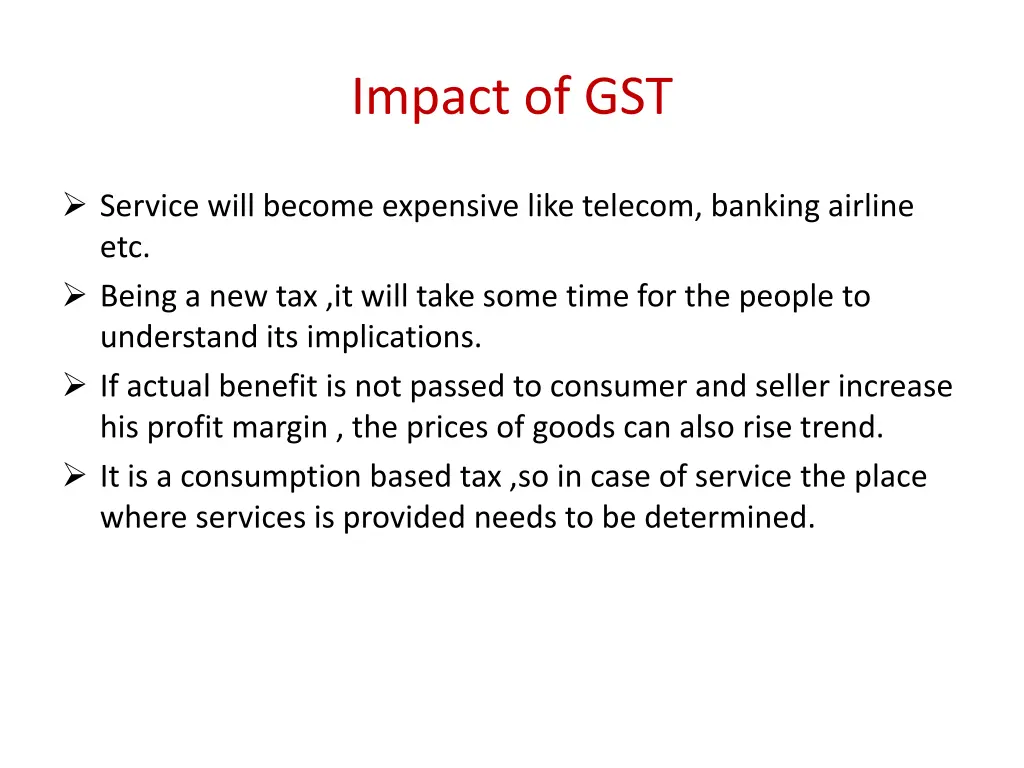 Impact of GST

➢ Service will become expensive like telecom, banking airline etc.
➢ Being a new tax ,it will take some time for the people to understand its implications.
➢ If actual benefit is not passed to consumer and seller increase his profit margin , the prices of goods can also rise trend.
➢ It is a consumption based tax ,so in case of service the place where services is provided needs to be determined.